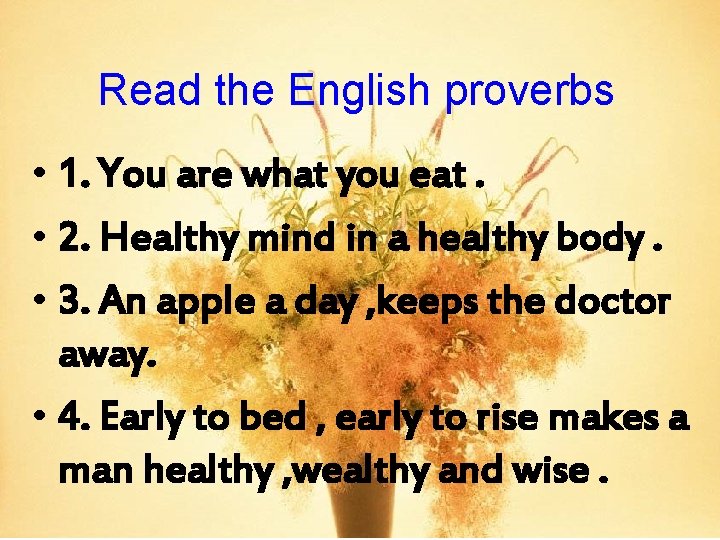 Read the English proverbs

• 1. You are what you eat .
• 2. Healthy mind in a healthy body .
• 3. An apple a day ,keeps the doctor away.
• 4. Early to bed , early to rise makes a man healthy ,wealthy and wise .